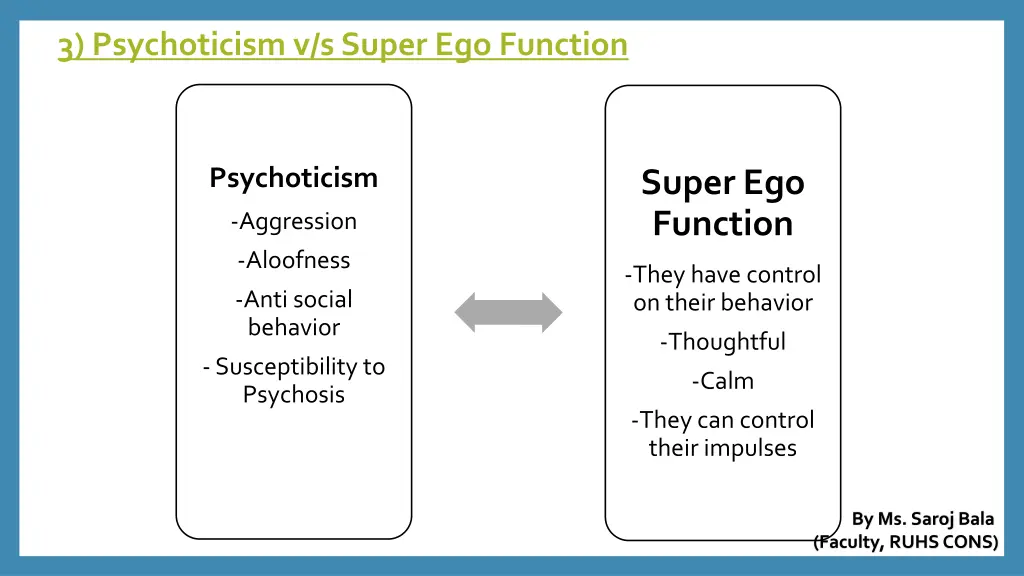 3) Psychoticism v/s Super Ego Function

Psychoticism

-Aggression

-Aloofness

-Anti social behavior

- Susceptibility to Psychosis

Super Ego Function

-They have control on their behavior

-Thoughtful

-Calm

-They can control their impulses

By Ms. Saroj Bala
(Faculty, RUHS CONS)